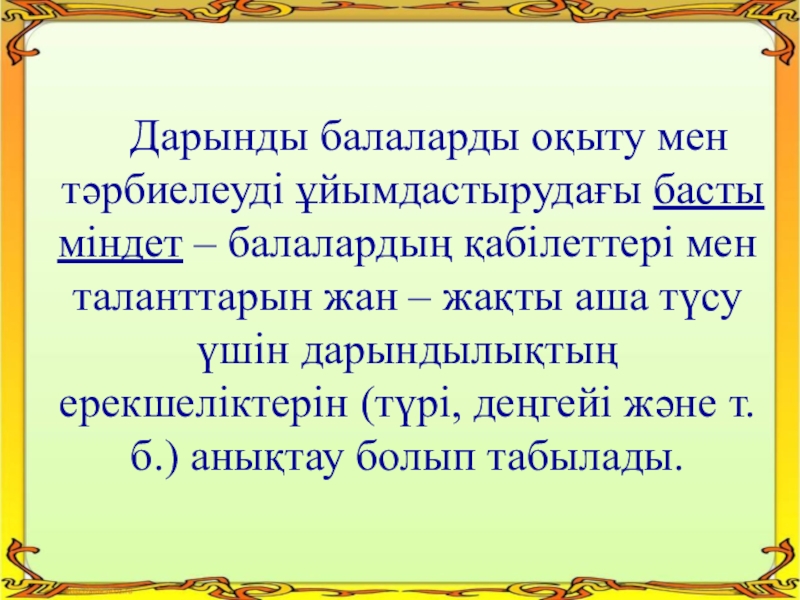 Дарынды балаларды оқыту мен тәрбиелеуді ұйымдастырудағы басты міндет – балалардың қабілеттері мен таланттарын жан – жақты аша түсу үшін дарындылықтың ерекшеліктерін (түрі, деңгейі және т. б.) анықтау болып табылады.